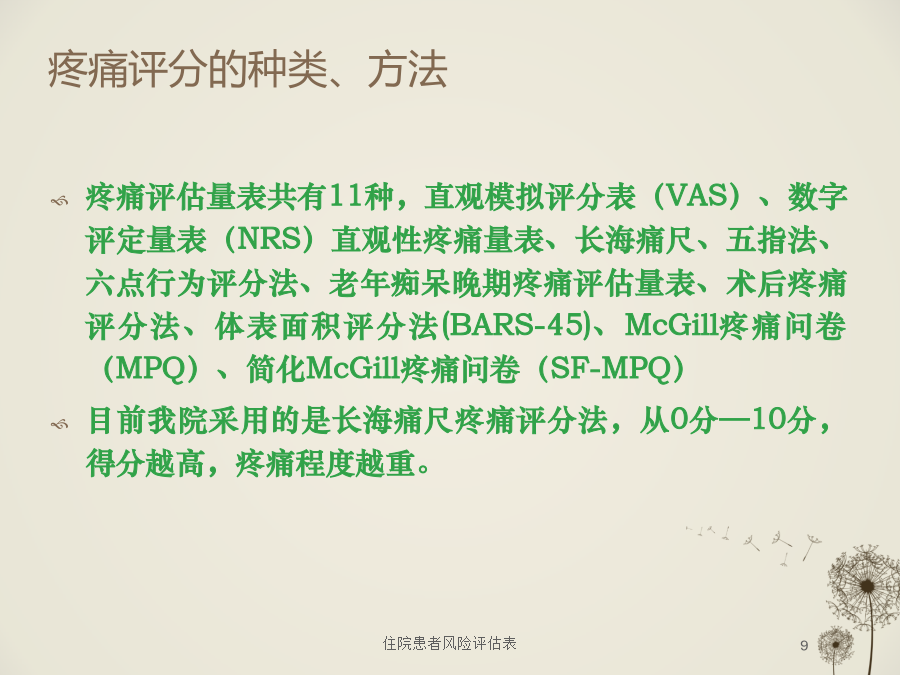 疼痛评分的种类、方法

疼痛评估量表共有11种，直观模拟评分表（VAS）、数字评定量表（NRS）直观性疼痛量表、长海痛尺、五指法、六点行为评分法、老年痴呆晚期疼痛评估量表、术后疼痛评分法、体表面积评分法(BARS-45)、McGill疼痛问卷（MPQ）、简化McGill疼痛问卷（SF-MPQ）

目前我院采用的是长海痛尺疼痛评分法，从0分—10分，得分越高，疼痛程度越重。

住院患者风险评估表

9